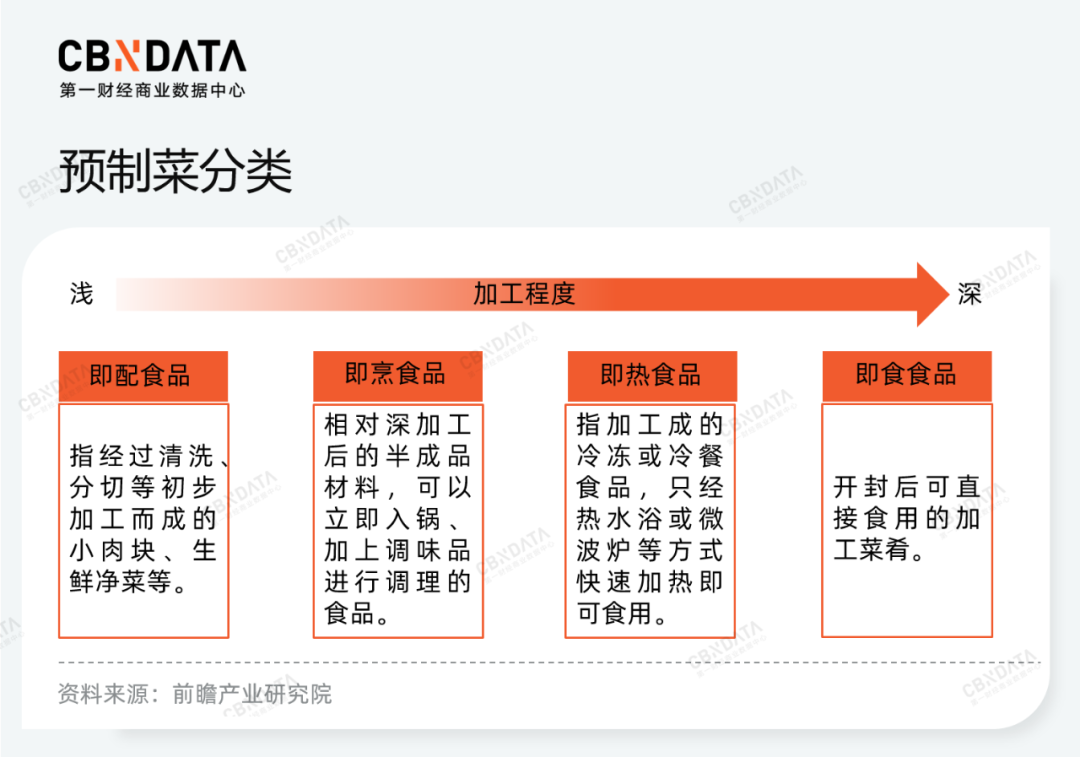 CBNDATA
第一财经商业数据中心

预制菜分类

浅
加工程度
深

即配食品
指经过清洗、分切等初步加工而成的小肉块、生鲜净菜等。

即烹食品
相对深加工后的半成品材料，可以立即入锅、加上调味品进行调理的食品。

即热食品
指加工成的冷冻或冷餐食品，只经热水浴或微波炉等方式快速加热即可食用。

即食食品
开封后可直接食用的加工菜肴。

资料来源：前瞻产业研究院